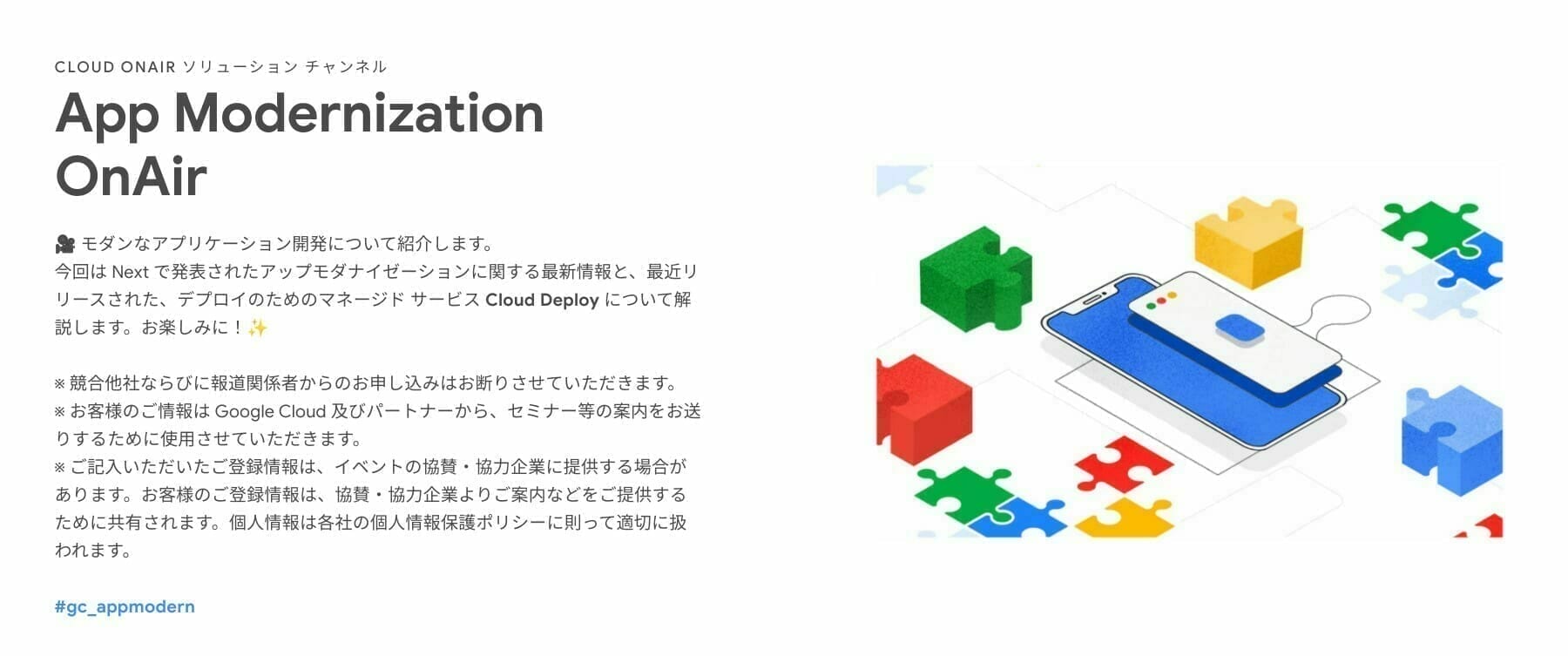 CLOUD ONAIR ソリューション チャンネル

App Modernization OnAir

🎥 モダンなアプリケーション開発について紹介します。
今回は Next で発表されたアップモダナイゼーションに関する最新情報と、最近リリースされた、デプロイのためのマネージド サービス Cloud Deploy について解説します。お楽しみに！✨

※ 競合他社ならびに報道関係者からのお申し込みはお断りさせていただきます。
※ お客様のご情報は Google Cloud 及びパートナーから、セミナー等の案内をお送りするために使用させていただきます。
※ ご記入いただいたご登録情報は、イベントの協賛・協力企業に提供する場合があります。お客様のご登録情報は、協賛・協力企業よりご案内などをご提供するために共有されます。個人情報は各社の個人情報保護ポリシーに則って適切に扱われます。

#gc_appmodern